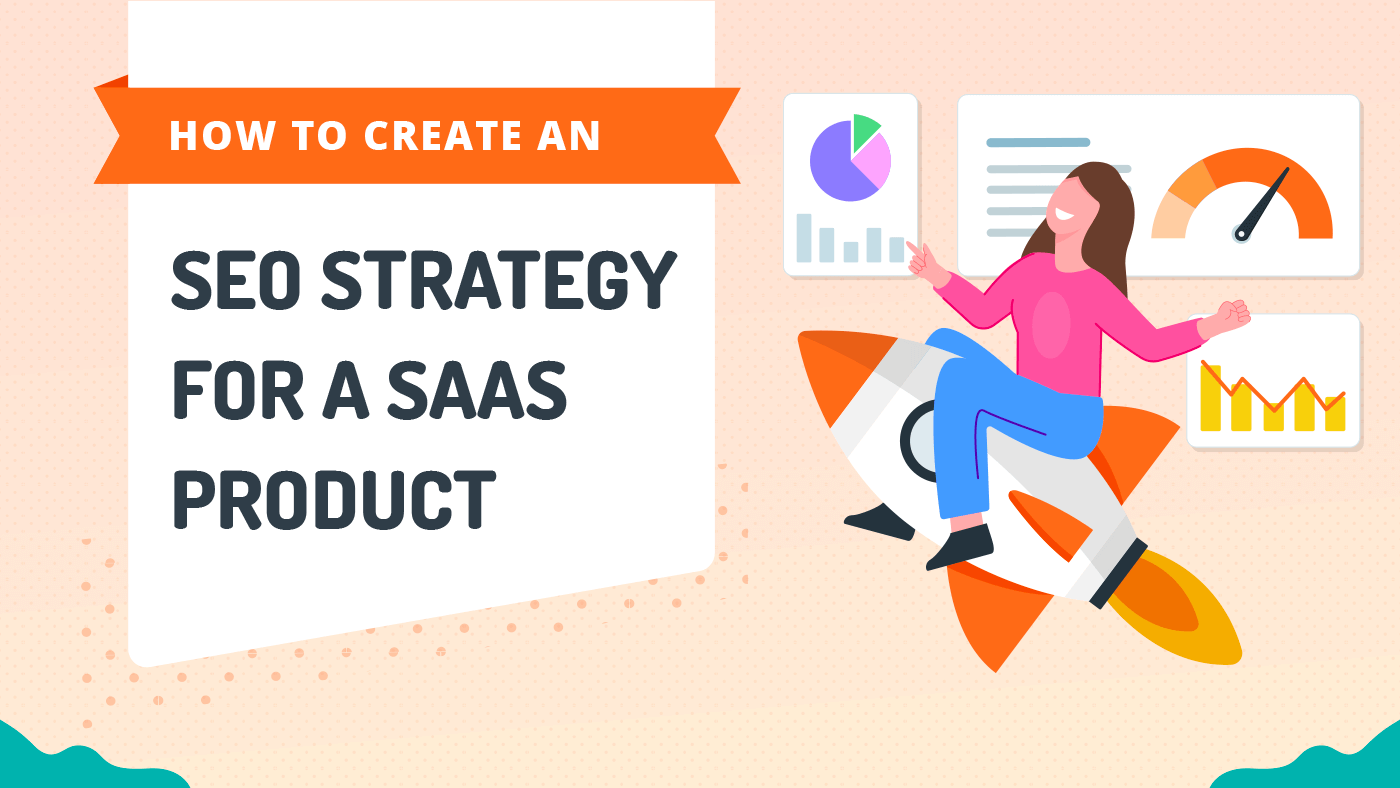 HOW TO CREATE AN

SEO STRATEGY FOR A SAAS PRODUCT